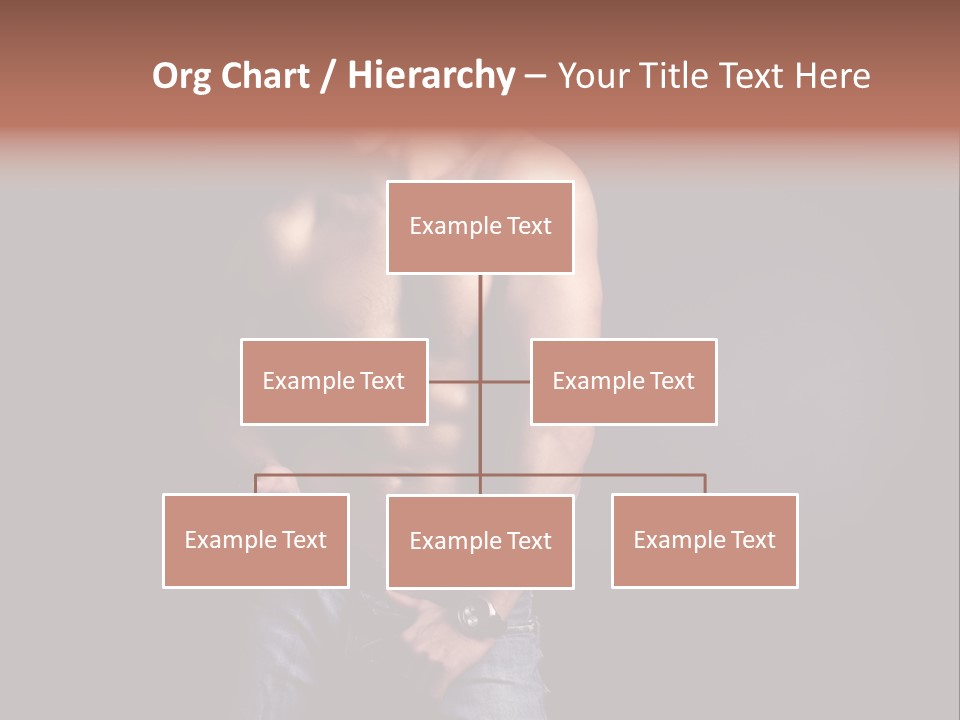 Org Chart / Hierarchy – Your Title Text Here

Example Text

Example Text

Example Text

Example Text

Example Text

Example Text